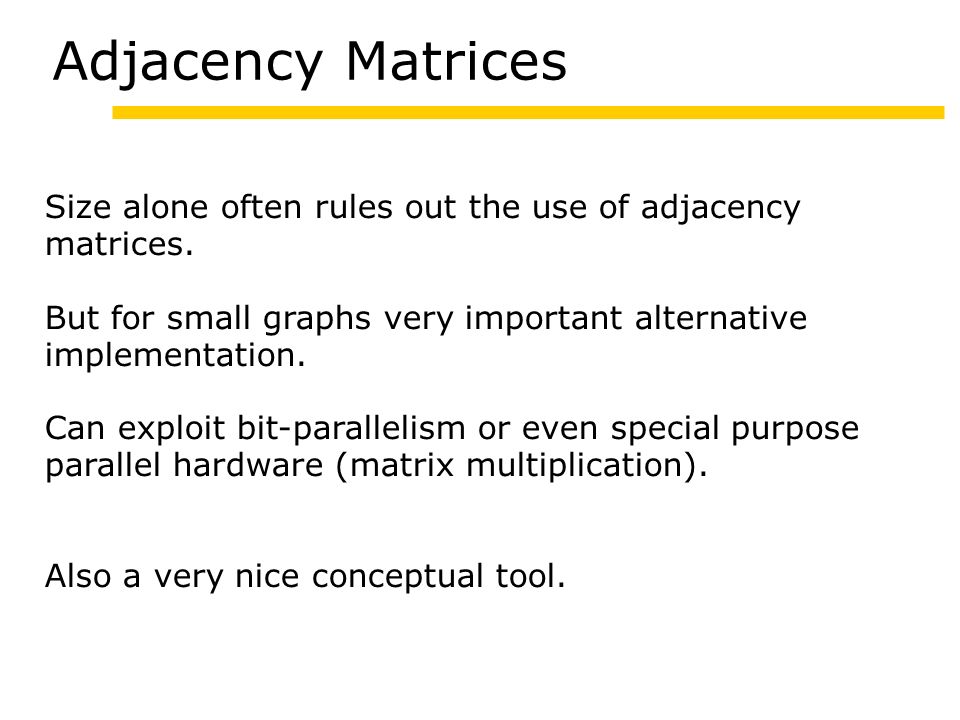 Adjacency Matrices

Size alone often rules out the use of adjacency matrices.

But for small graphs very important alternative implementation.

Can exploit bit-parallelism or even special purpose parallel hardware (matrix multiplication).

Also a very nice conceptual tool.